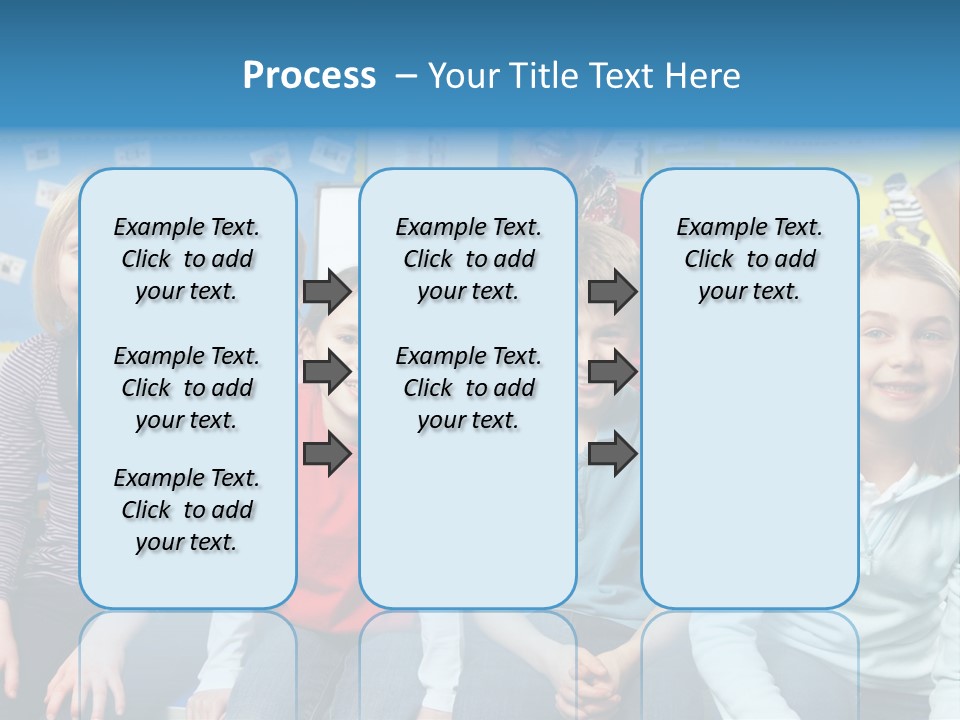 Process – Your Title Text Here

Example Text. Click to add your text.

Example Text. Click to add your text.

Example Text. Click to add your text.

Example Text. Click to add your text.

Example Text. Click to add your text.

Example Text. Click to add your text.